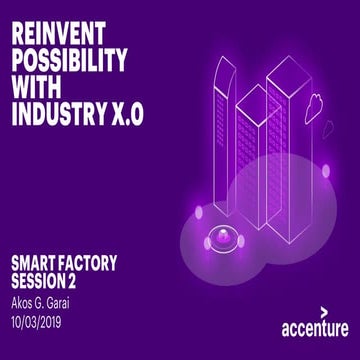 REINVENT POSSIBILITY WITH INDUSTRY X.0

SMART FACTORY SESSION 2

Akos G. Garai
10/03/2019

accenture